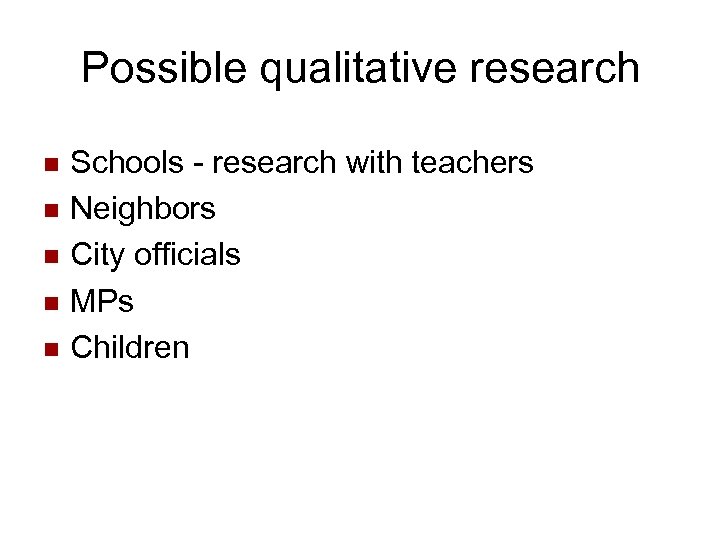 Possible qualitative research

- Schools - research with teachers
- Neighbors
- City officials
- MPs
- Children